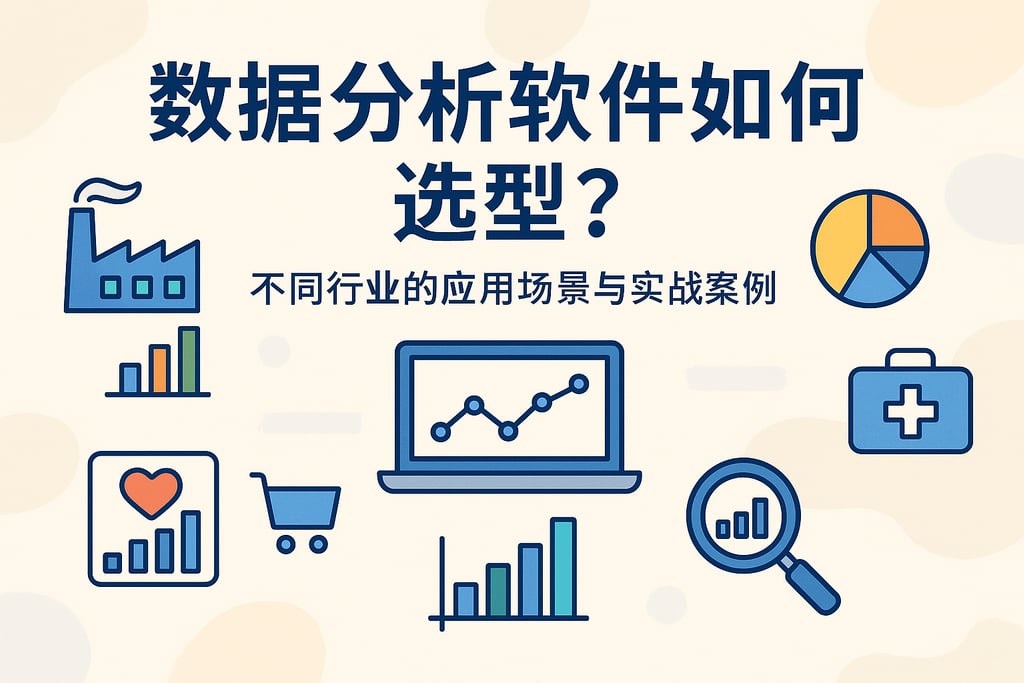 数据分析软件如何选型？

不同行业的应用场景与实战案例